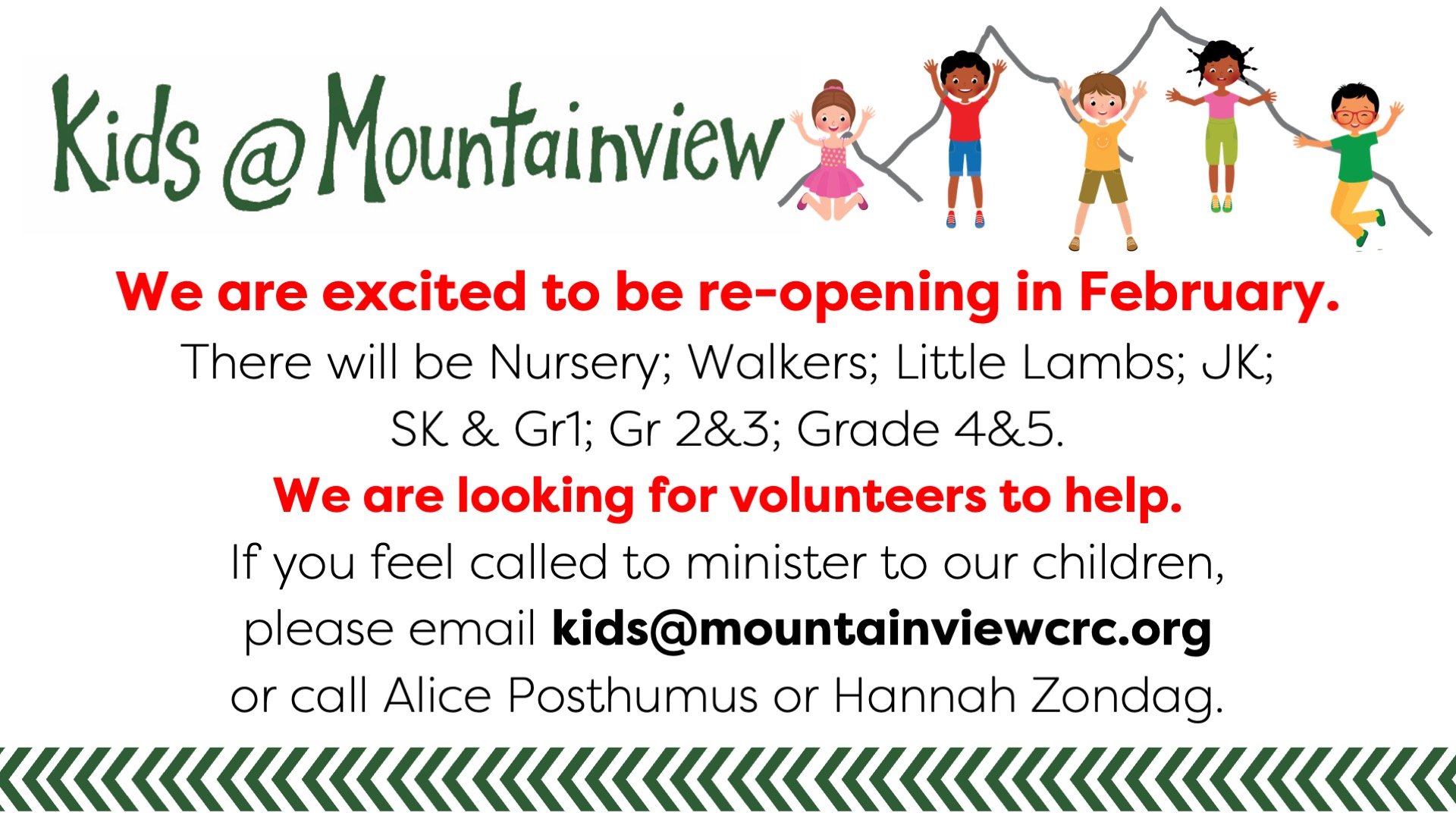 Kids @ Mountainview

We are excited to be re-opening in February.

There will be Nursery; Walkers; Little Lambs; JK; SK & Gr1; Gr 2&3; Grade 4&5.

We are looking for volunteers to help.

If you feel called to minister to our children, please email kids@mountainviewcrc.org or call Alice Posthumus or Hannah Zondag.